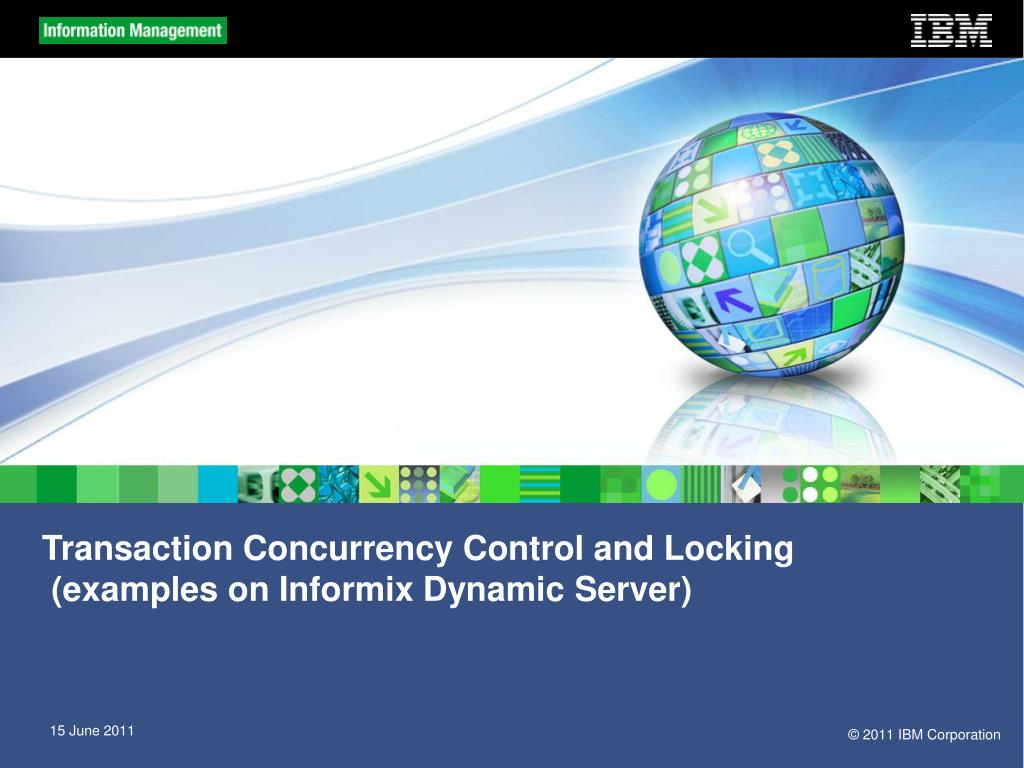 Information Management

IBM

Transaction Concurrency Control and Locking
(examples on Informix Dynamic Server)

15 June 2011

© 2011 IBM Corporation